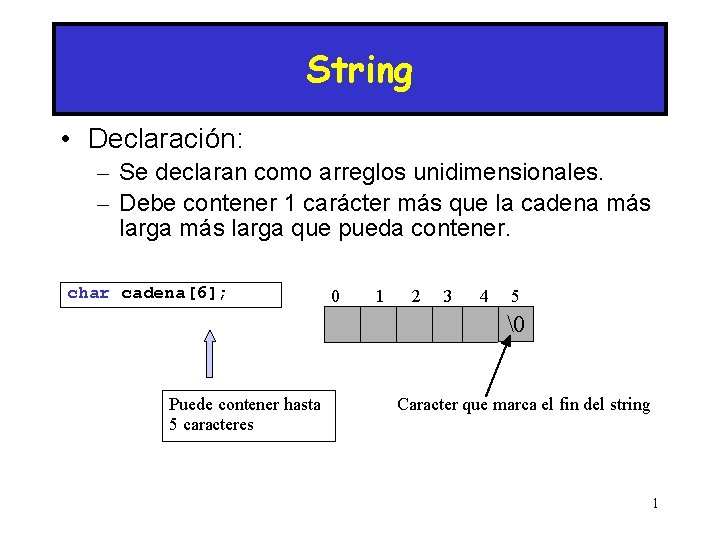 String

• Declaración:
– Se declaran como arreglos unidimensionales.
– Debe contener 1 carácter más que la cadena más larga más larga que pueda contener.

char cadena[6];

0 1 2 3 4 5

\0

Puede contener hasta 5 caracteres

Caracter que marca el fin del string

1